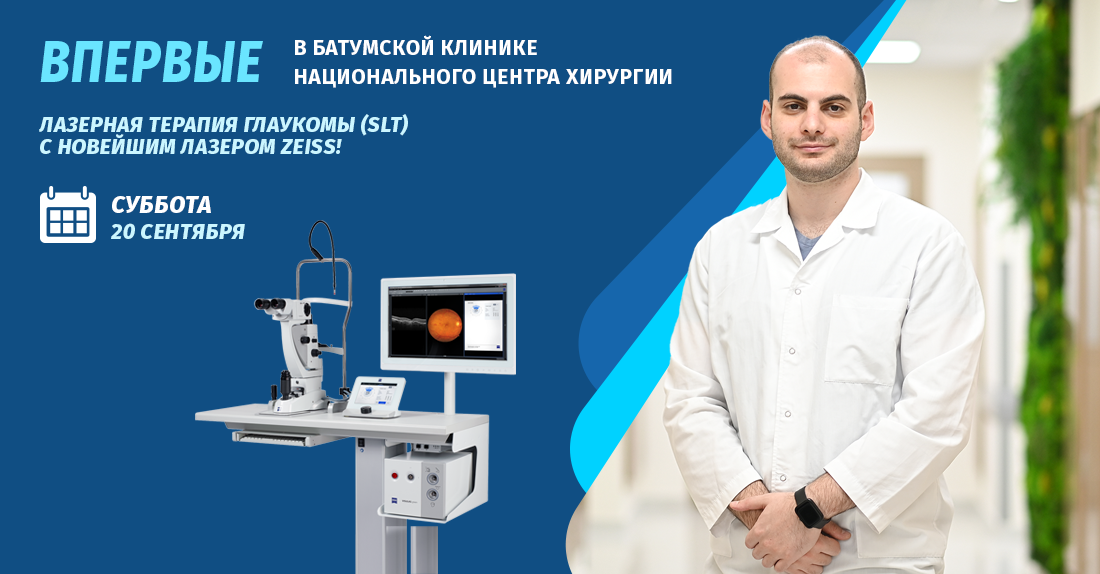 ВПЕРВЫЕ

В БАТУМСКОЙ КЛИНИКЕ НАЦИОНАЛЬНОГО ЦЕНТРА ХИРУРГИИ

ЛАЗЕРНАЯ ТЕРАПИЯ ГЛАУКОМЫ (SLT) С НОВЕЙШИМ ЛАЗЕРОМ ZEISS!

СУББОТА
20 СЕНТЯБРЯ